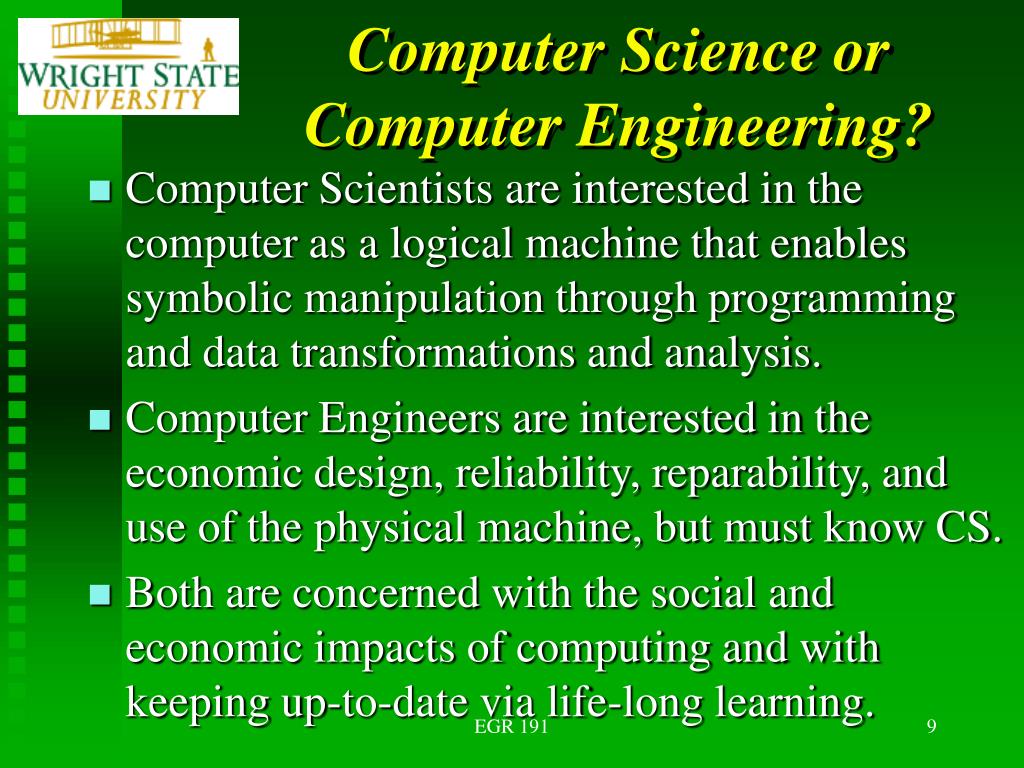 WRIGHT STATE UNIVERSITY

Computer Science or Computer Engineering?

Computer Scientists are interested in the computer as a logical machine that enables symbolic manipulation through programming and data transformations and analysis.

Computer Engineers are interested in the economic design, reliability, reparability, and use of the physical machine, but must know CS.

Both are concerned with the social and economic impacts of computing and with keeping up-to-date via life-long learning.

EGR 191

9